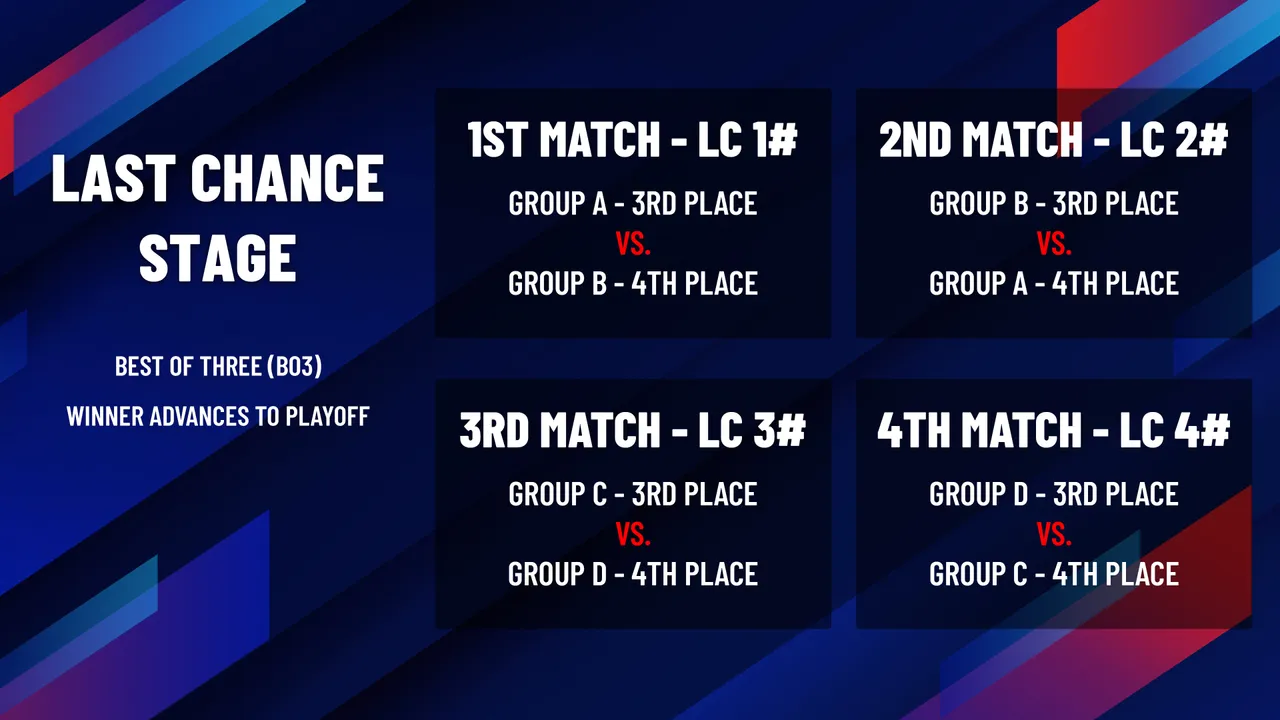 LAST CHANCE STAGE

BEST OF THREE (BO3)

WINNER ADVANCES TO PLAYOFF

1ST MATCH - LC 1#

GROUP A - 3RD PLACE
VS.
GROUP B - 4TH PLACE

2ND MATCH - LC 2#

GROUP B - 3RD PLACE
VS.
GROUP A - 4TH PLACE

3RD MATCH - LC 3#

GROUP C - 3RD PLACE
VS.
GROUP D - 4TH PLACE

4TH MATCH - LC 4#

GROUP D - 3RD PLACE
VS.
GROUP C - 4TH PLACE